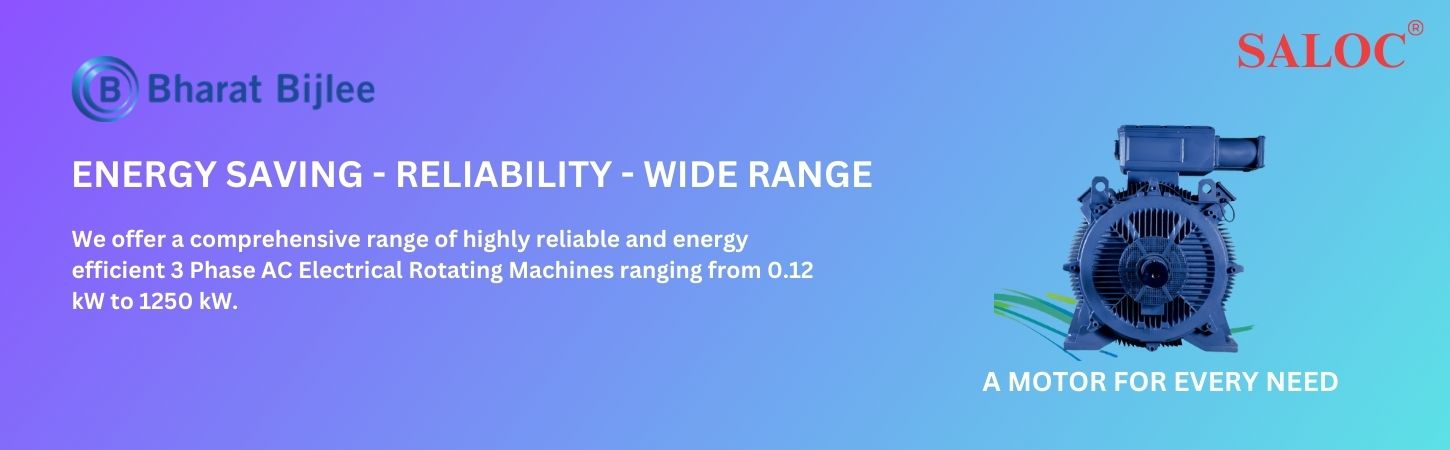 Bharat Bijlee

SALOC®

ENERGY SAVING - RELIABILITY - WIDE RANGE

We offer a comprehensive range of highly reliable and energy efficient 3 Phase AC Electrical Rotating Machines ranging from 0.12 kW to 1250 kW.

A MOTOR FOR EVERY NEED